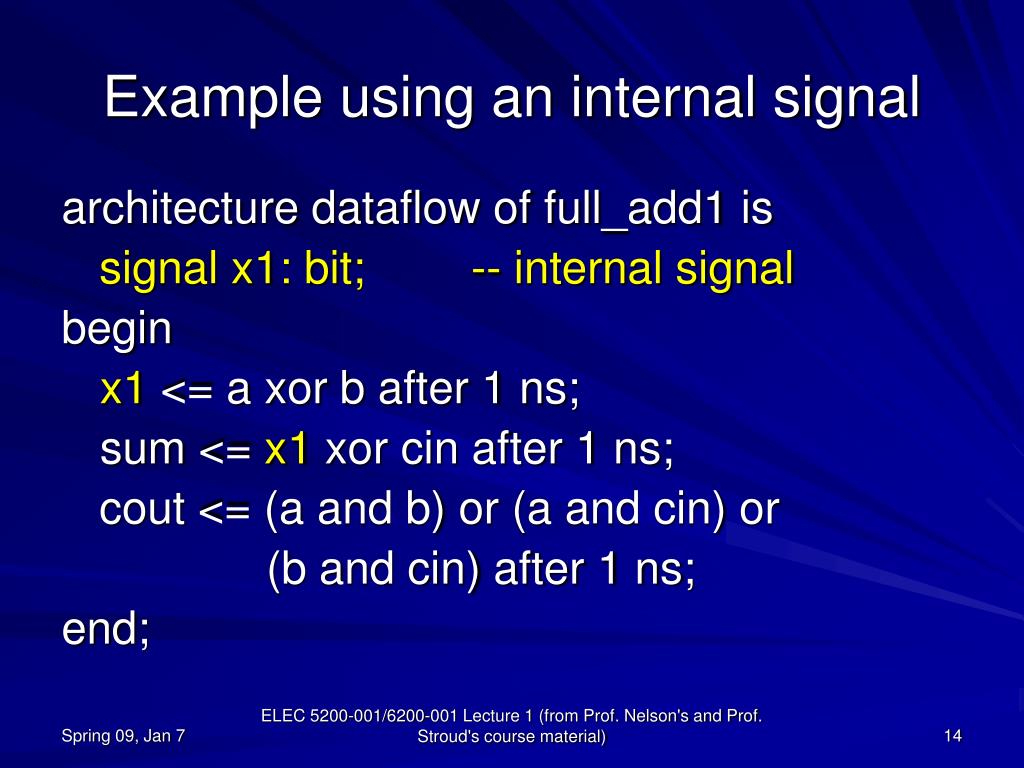 Example using an internal signal

architecture dataflow of full_add1 is
signal x1: bit; -- internal signal
begin
x1 <= a xor b after 1 ns;
sum <= x1 xor cin after 1 ns;
cout <= (a and b) or (a and cin) or
(b and cin) after 1 ns;
end;

Spring 09, Jan 7

ELEC 5200-001/6200-001 Lecture 1 (from Prof. Nelson's and Prof. Stroud's course material)

14